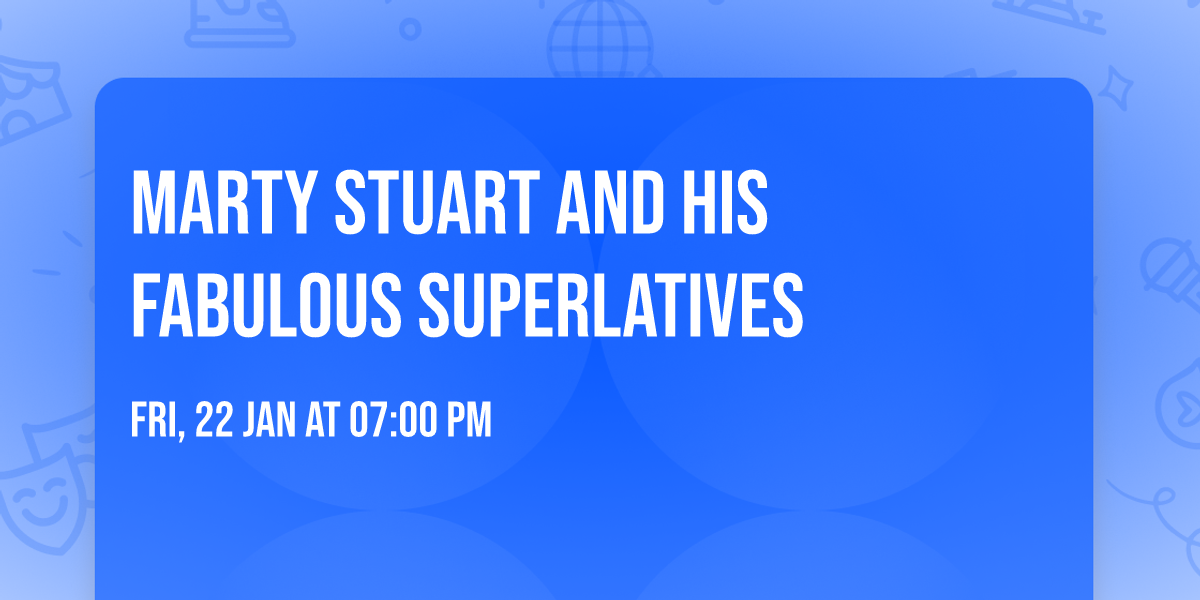 MARTY STUART AND HIS FABULOUS SUPERLATIVES

FRI, 22 JAN AT 07:00 PM